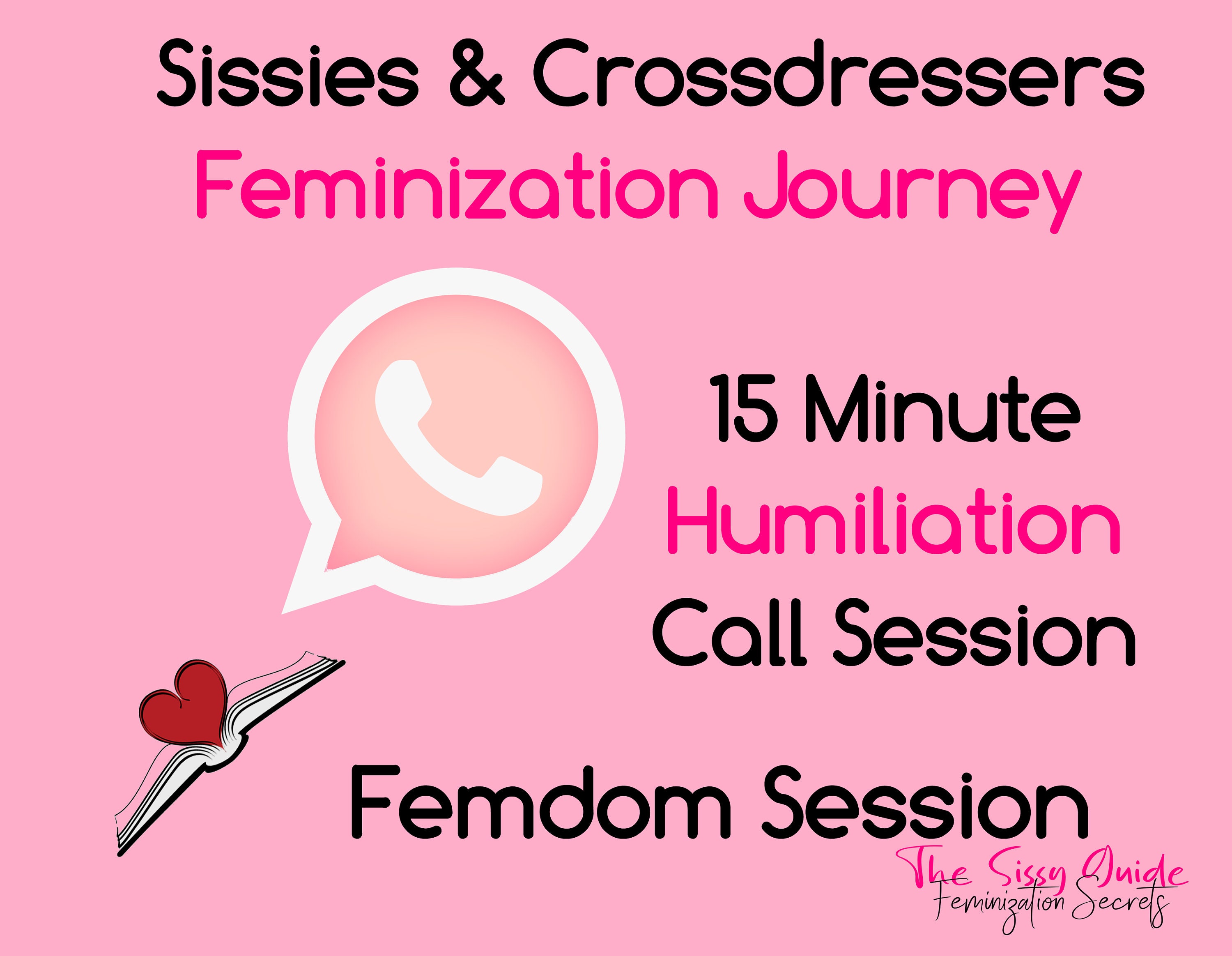 Sissies & Crossdressers
Feminization Journey

15 Minute
Humiliation
Call Session

Femdom Session

The Sissy Guide
Feminization Secrets